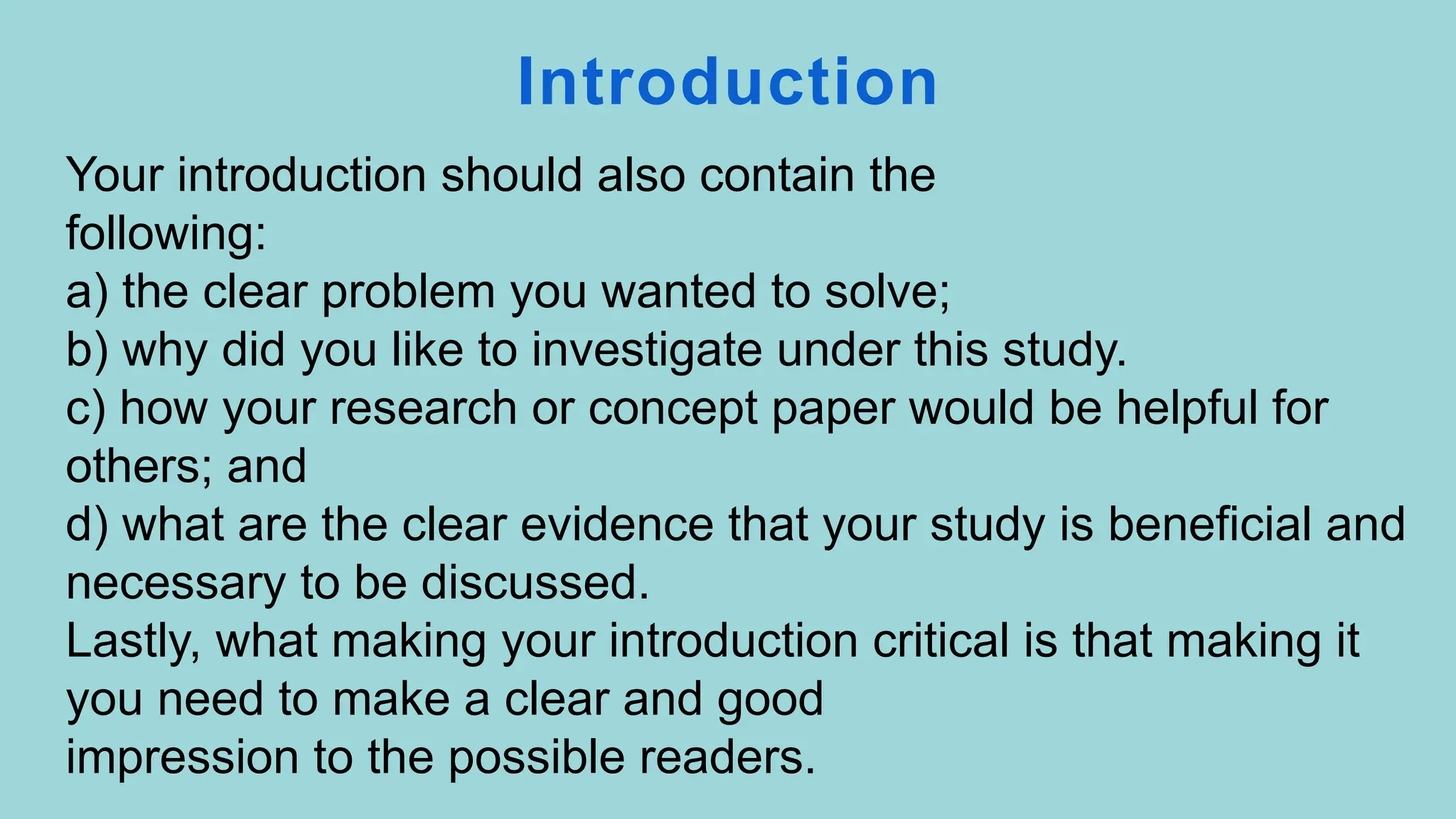 Introduction

Your introduction should also contain the following:
a) the clear problem you wanted to solve;
b) why did you like to investigate under this study.
c) how your research or concept paper would be helpful for others; and
d) what are the clear evidence that your study is beneficial and necessary to be discussed.
Lastly, what making your introduction critical is that making it you need to make a clear and good impression to the possible readers.